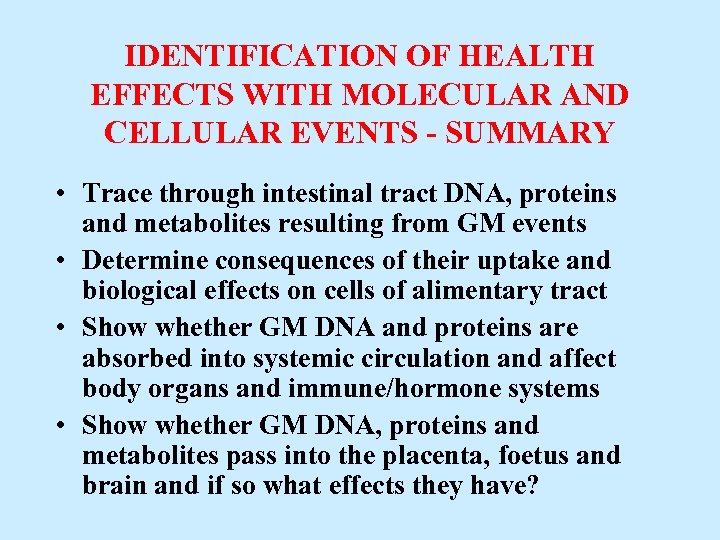 IDENTIFICATION OF HEALTH EFFECTS WITH MOLECULAR AND CELLULAR EVENTS - SUMMARY

• Trace through intestinal tract DNA, proteins and metabolites resulting from GM events

• Determine consequences of their uptake and biological effects on cells of alimentary tract

• Show whether GM DNA and proteins are absorbed into systemic circulation and affect body organs and immune/hormone systems

• Show whether GM DNA, proteins and metabolites pass into the placenta, foetus and brain and if so what effects they have?